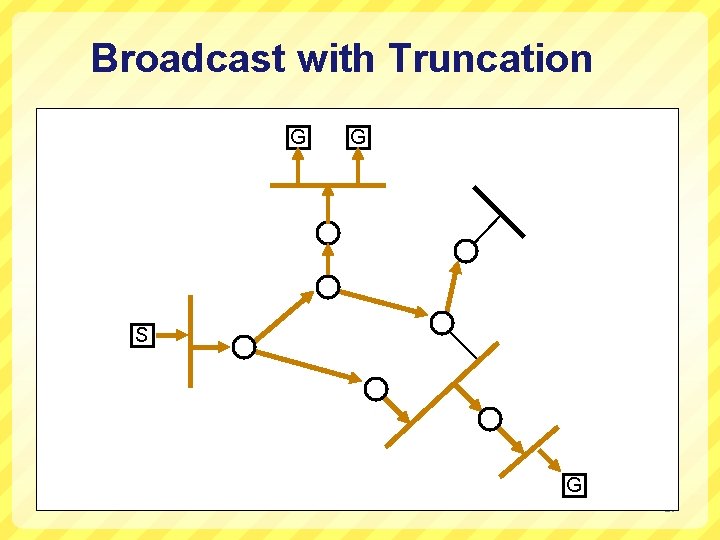 Broadcast with Truncation

G G

S

G